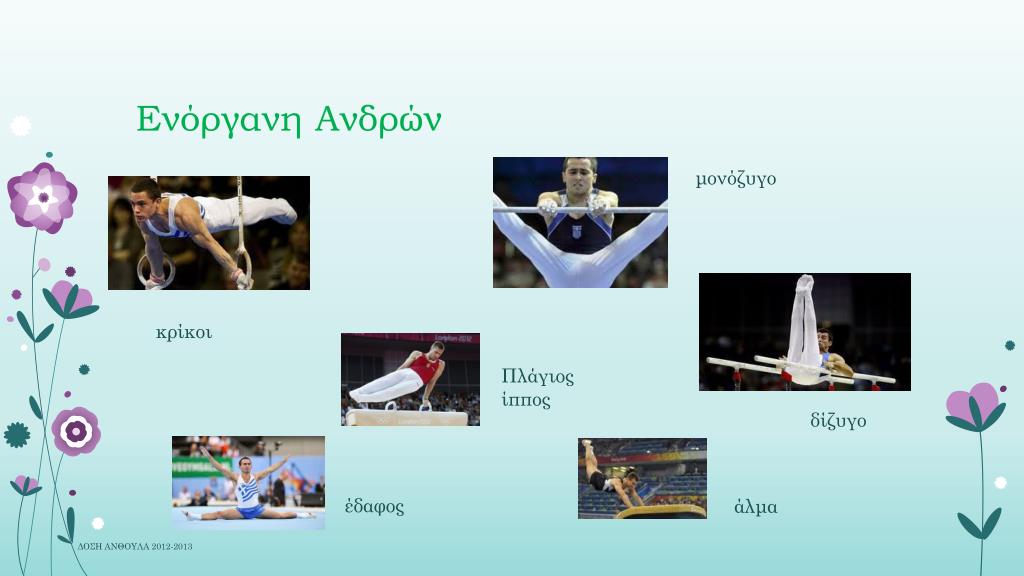 Ενόργανη Ανδρών

μονόζυγο

κρίκοι

Πλάγιος ίππος

δίζυγο

έδαφος

άλμα

ΔΟΣΗ ΑΝΘΟΥΛΑ 2012-2013